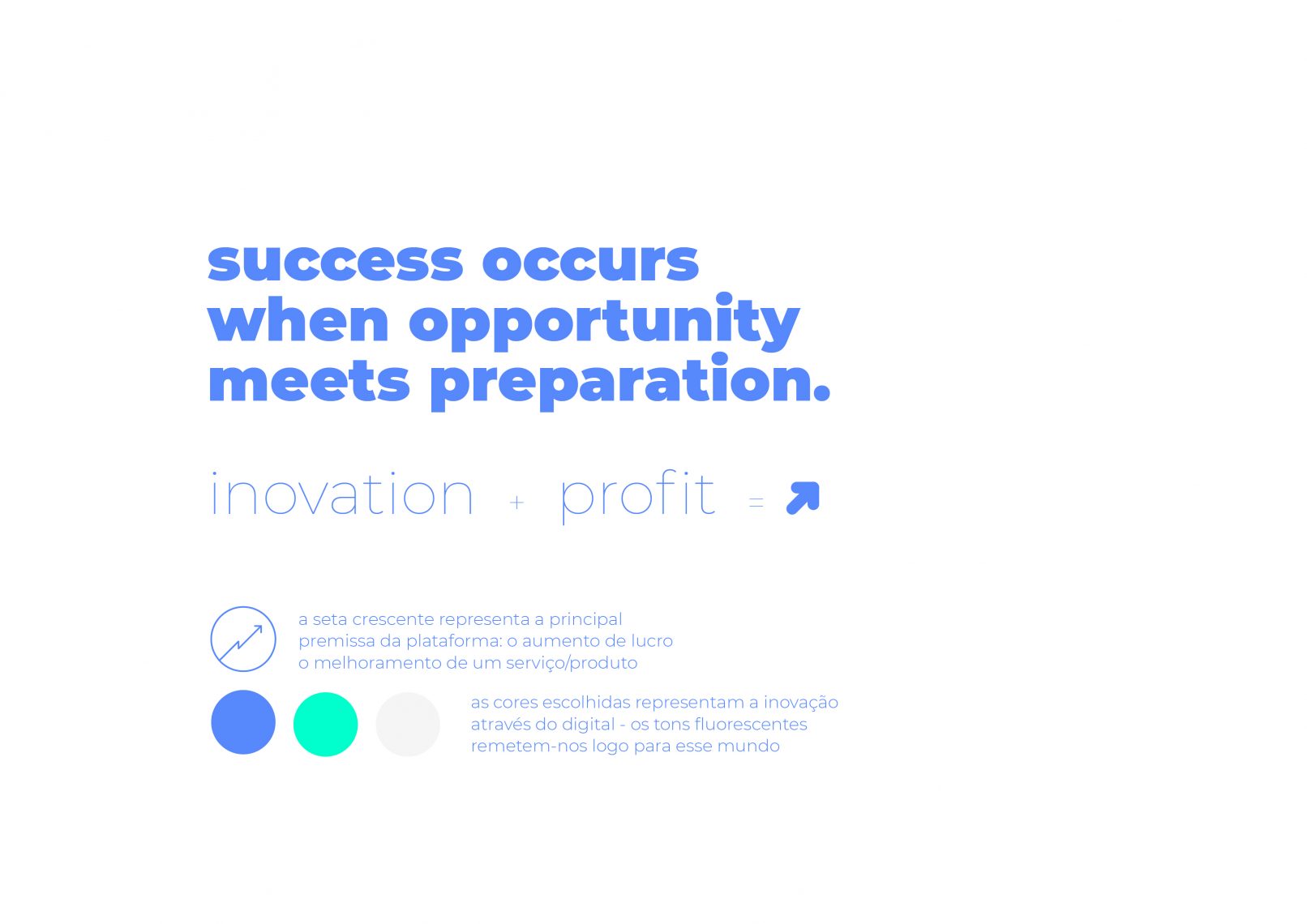 success occurs when opportunity meets preparation.

inovation + profit =

a seta crescente representa a principal premissa da plataforma: o aumento de lucro o melhoramento de um serviço/produto

as cores escolhidas representam a inovação através do digital - os tons fluorescentes remetem-nos logo para esse mundo